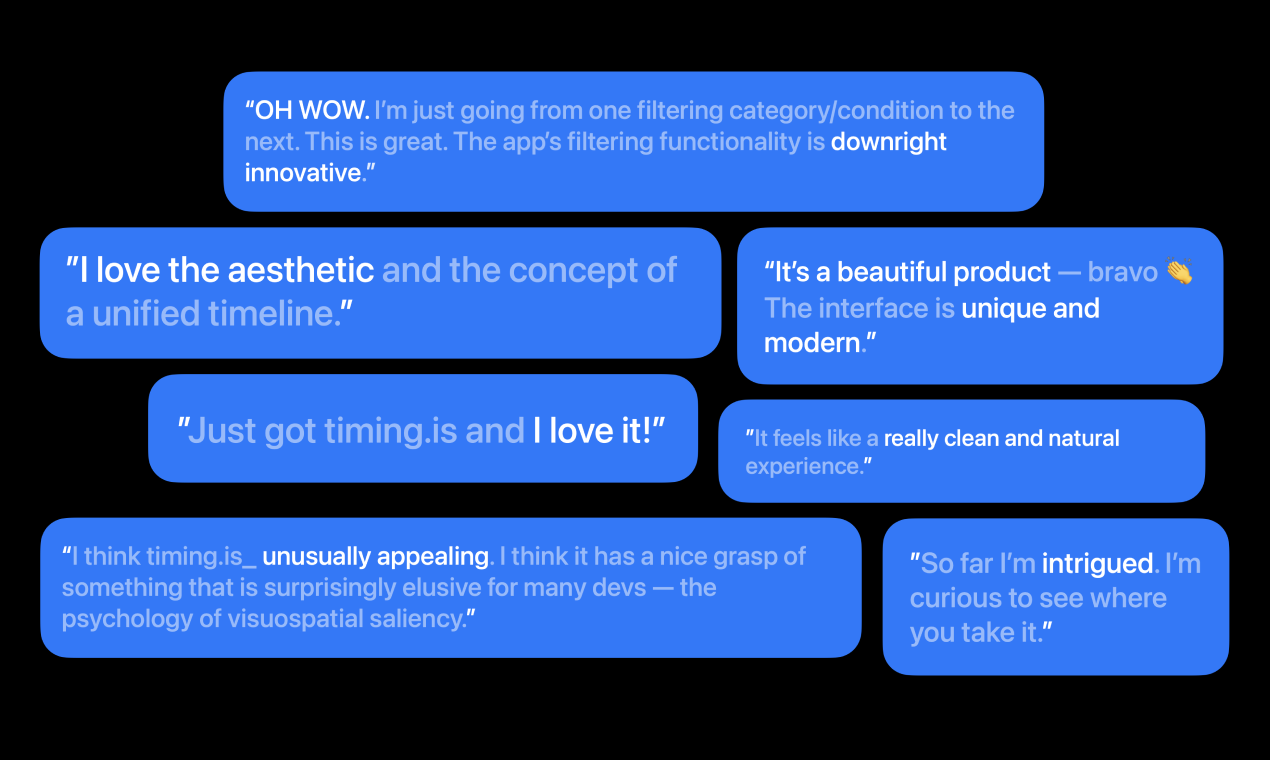 "OH WOW. I'm just going from one filtering category/condition to the next. This is great. The app's filtering functionality is downright innovative."

"I love the aesthetic and the concept of a unified timeline."

"It's a beautiful product — bravo 👏 The interface is unique and modern."

"Just got timing.is and I love it!"

"It feels like a really clean and natural experience."

"I think timing.is_ unusually appealing. I think it has a nice grasp of something that is surprisingly elusive for many devs — the psychology of visuospatial saliency."

"So far I'm intrigued. I'm curious to see where you take it."